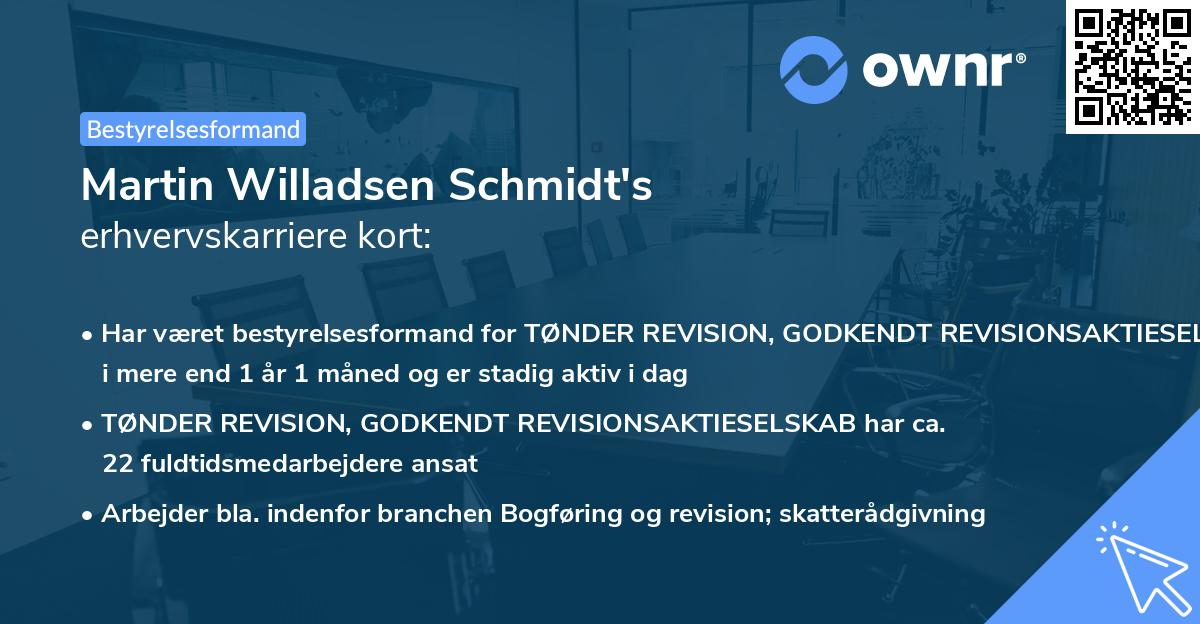 ownr®

Bestyrelsesformand

Martin Willadsen Schmidt's
erhvervskarriere kort:

• Har været bestyrelsesformand for TØNDER REVISION, GODKENDT REVISIONSAKTIESEL i mere end 1 år 1 måned og er stadig aktiv i dag

• TØNDER REVISION, GODKENDT REVISIONSAKTIESELSKAB har ca. 22 fuldtidsmedarbejdere ansat

• Arbejder bla. indenfor branchen Bogføring og revision; skatterådgivning